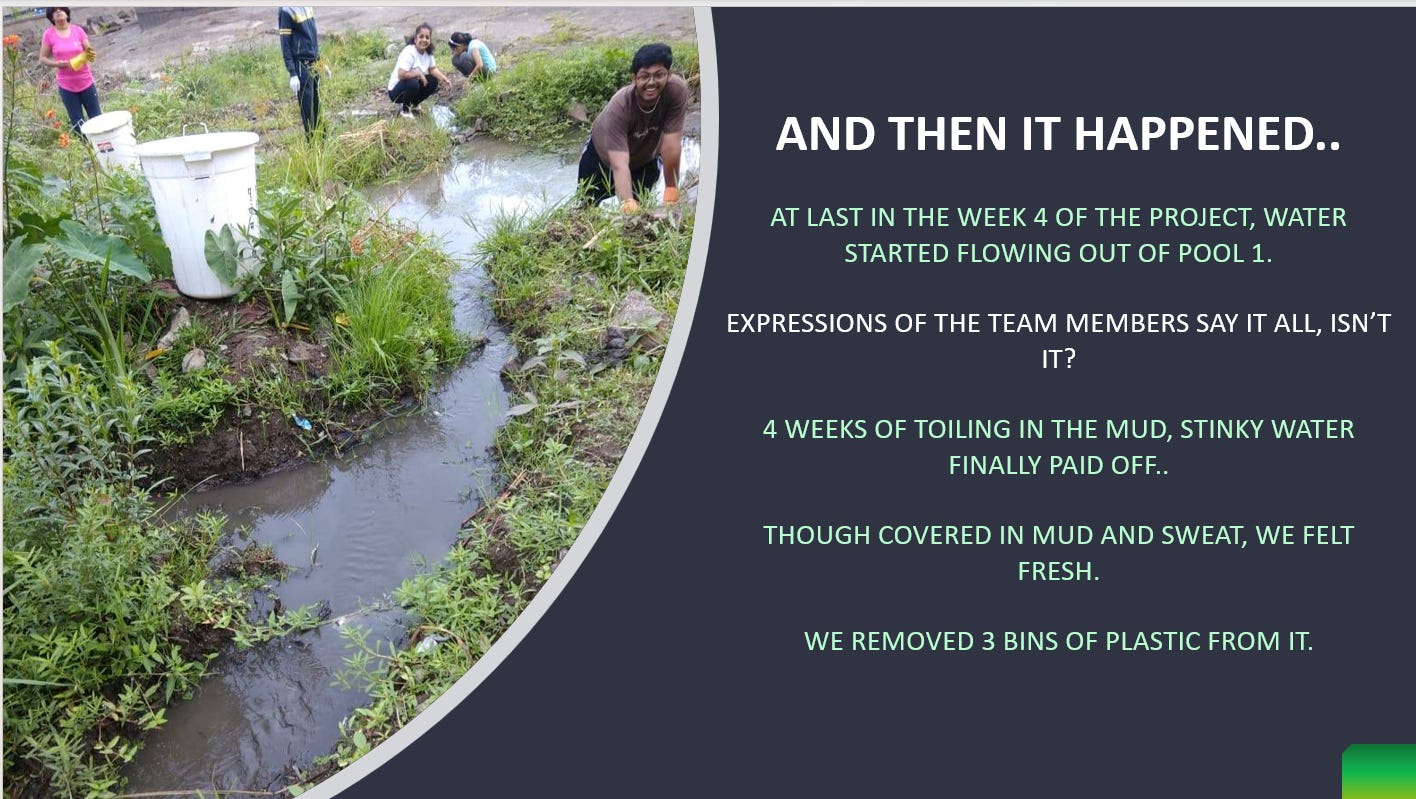 AND THEN IT HAPPENED..

AT LAST IN THE WEEK 4 OF THE PROJECT, WATER STARTED FLOWING OUT OF POOL 1.

EXPRESSIONS OF THE TEAM MEMBERS SAY IT ALL, ISN'T IT?

4 WEEKS OF TOILING IN THE MUD, STINKY WATER FINALLY PAID OFF..

THOUGH COVERED IN MUD AND SWEAT, WE FELT FRESH.

WE REMOVED 3 BINS OF PLASTIC FROM IT.